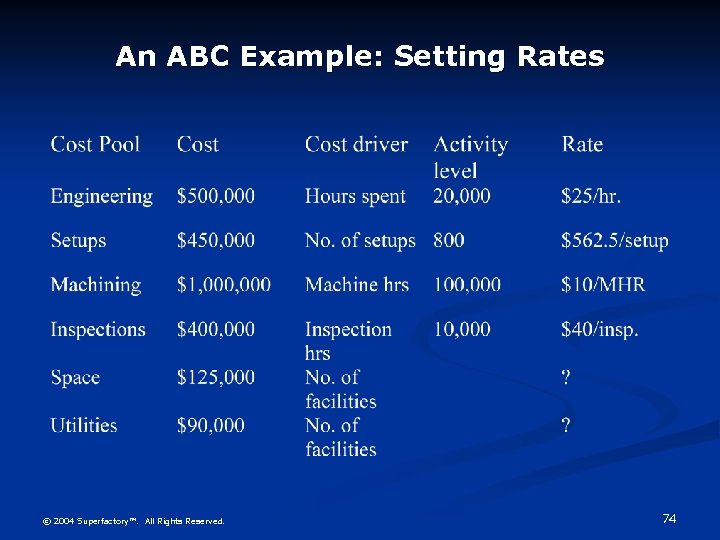 An ABC Example: Setting Rates

| Cost Pool | Cost | Cost driver | Activity level | Rate |
|---|---|---|---|---|
| Engineering | \$500,000 | Hours spent | 20,000 | \$25/hr. |
| Setups | \$450,000 | No. of setups | 800 | \$562.5/setup |
| Machining | \$1,000,000 | Machine hrs | 100,000 | \$10/MHR |
| Inspections | \$400,000 | Inspection hrs | 10,000 | \$40/insp. |
| Space | \$125,000 | No. of facilities | | ? |
| Utilities | \$90,000 | No. of facilities | | ? |

© 2004 Superfactory™. All Rights Reserved.

74